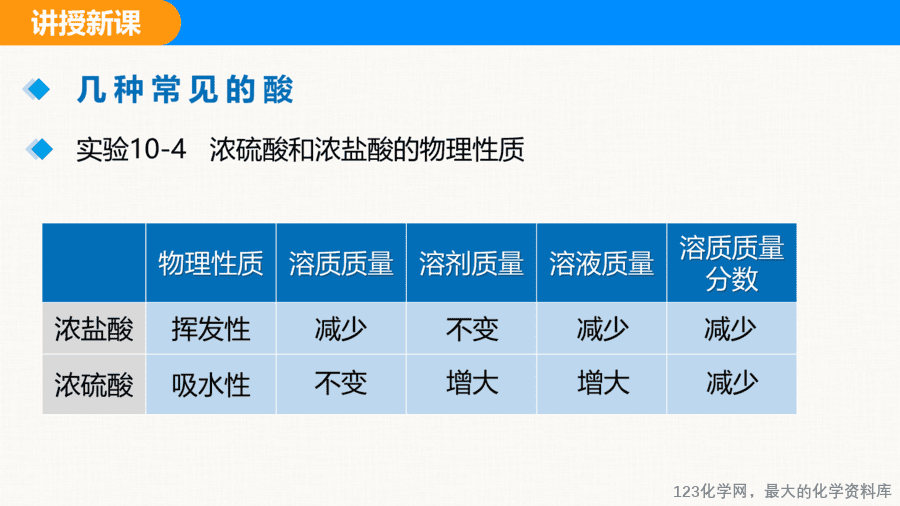 讲授新课

几种常见的酸

实验10-4 浓硫酸和浓盐酸的物理性质

|  | 物理性质 | 溶质质量 | 溶剂质量 | 溶液质量 | 溶质质量分数 |
|---|---|---|---|---|---|
| 浓盐酸 | 挥发性 | 减少 | 不变 | 减少 | 减少 |
| 浓硫酸 | 吸水性 | 不变 | 增大 | 增大 | 减少 |

123化学网，最大的化学资料库